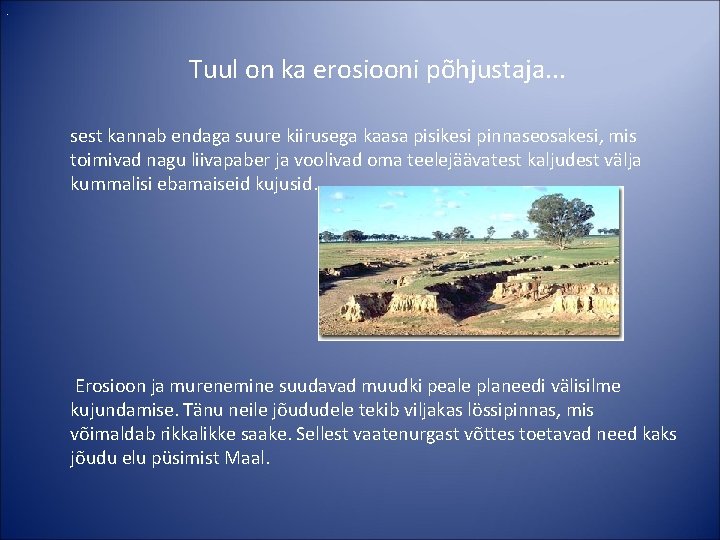 Tuul on ka erosiooni põhjustaja...

sest kannab endaga suure kiirusega kaasa pisikesi pinnaseosakesi, mis toimivad nagu liivapaber ja voolivad oma teelejäävatest kaljudest välja kummalisi ebamaiseid kujusid.

Erosioon ja murenemine suudavad muudki peale planeedi välisilme kujundamise. Tänu neile jõududele tekib viljakas lössipinnas, mis võimaldab rikkalikke saake. Sellest vaatenurgast võttes toetavad need kaks jõudu elu püsimist Maal.